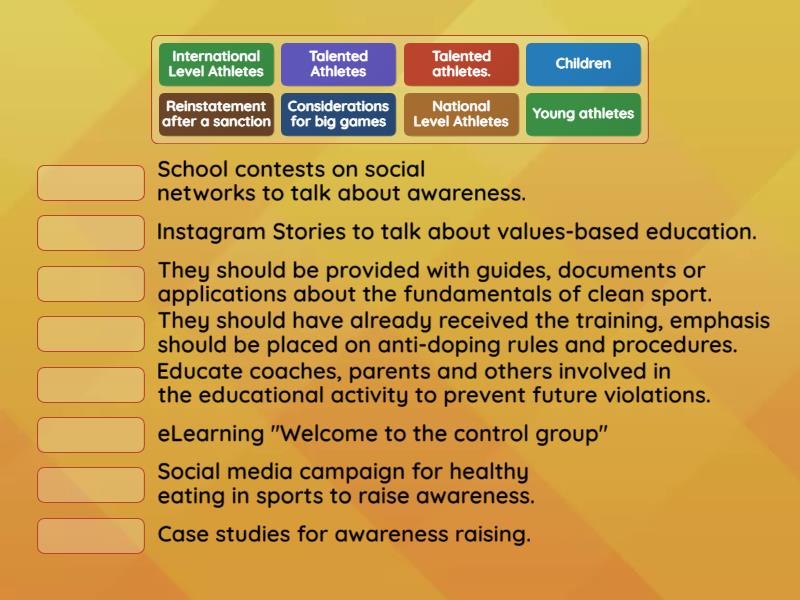 International Level Athletes

Talented Athletes

Talented athletes.

Children

Reinstatement after a sanction

Considerations for big games

National Level Athletes

Young athletes

School contests on social networks to talk about awareness.

Instagram Stories to talk about values-based education.

They should be provided with guides, documents or applications about the fundamentals of clean sport.

They should have already received the training, emphasis should be placed on anti-doping rules and procedures.

Educate coaches, parents and others involved in the educational activity to prevent future violations.

eLearning "Welcome to the control group"

Social media campaign for healthy eating in sports to raise awareness.

Case studies for awareness raising.